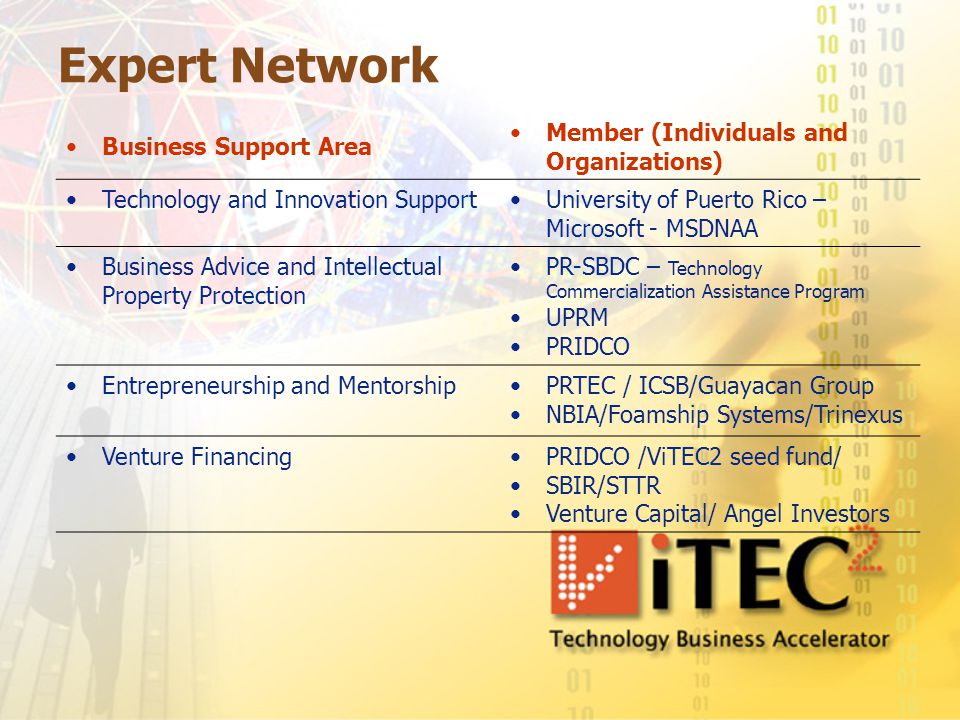 Expert Network

| • Business Support Area | • Member (Individuals and Organizations) |
|---|---|
| • Technology and Innovation Support | • University of Puerto Rico – Microsoft - MSDNAA |
| • Business Advice and Intellectual Property Protection | • PR-SBDC – Technology Commercialization Assistance Program • UPRM • PRIDCO |
| • Entrepreneurship and Mentorship | • PRTEC / ICSB/Guayacan Group • NBIA/Foamship Systems/Trinexus |
| • Venture Financing | • PRIDCO /ViTEC2 seed fund/ • SBIR/STTR • Venture Capital/ Angel Investors |

ViTEC$^2$
Technology Business Accelerator